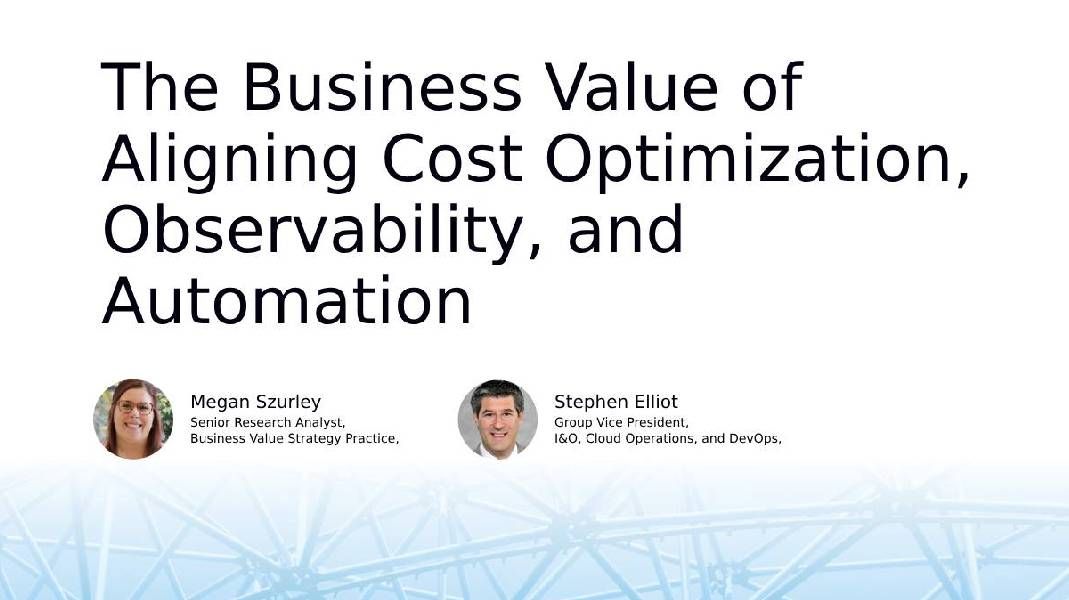 The Business Value of Aligning Cost Optimization, Observability, and Automation

Megan Szurley
Senior Research Analyst,
Business Value Strategy Practice,

Stephen Elliot
Group Vice President,
I&O, Cloud Operations, and DevOps,